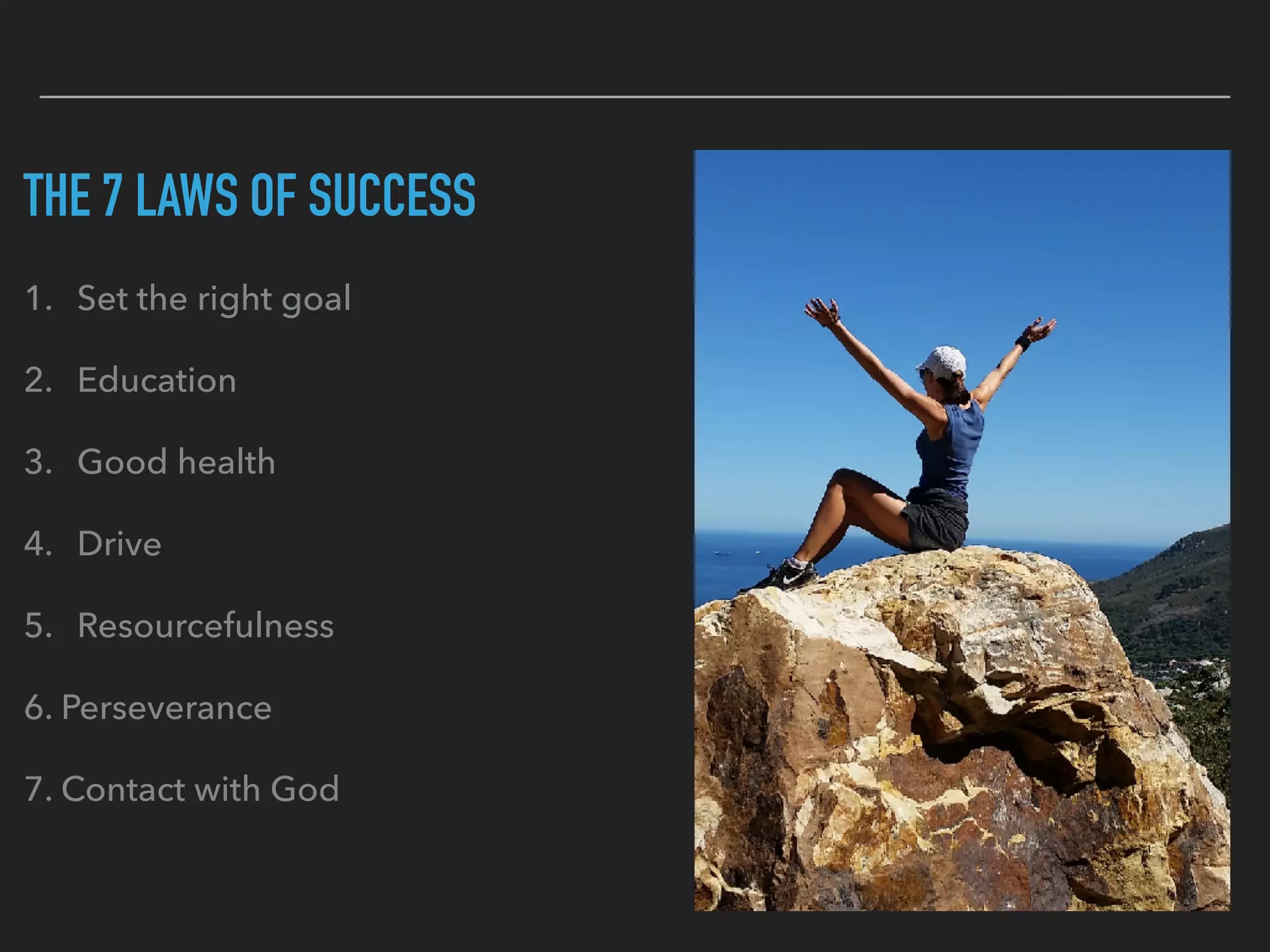 THE 7 LAWS OF SUCCESS

1. Set the right goal

2. Education

3. Good health

4. Drive

5. Resourcefulness

6. Perseverance

7. Contact with God